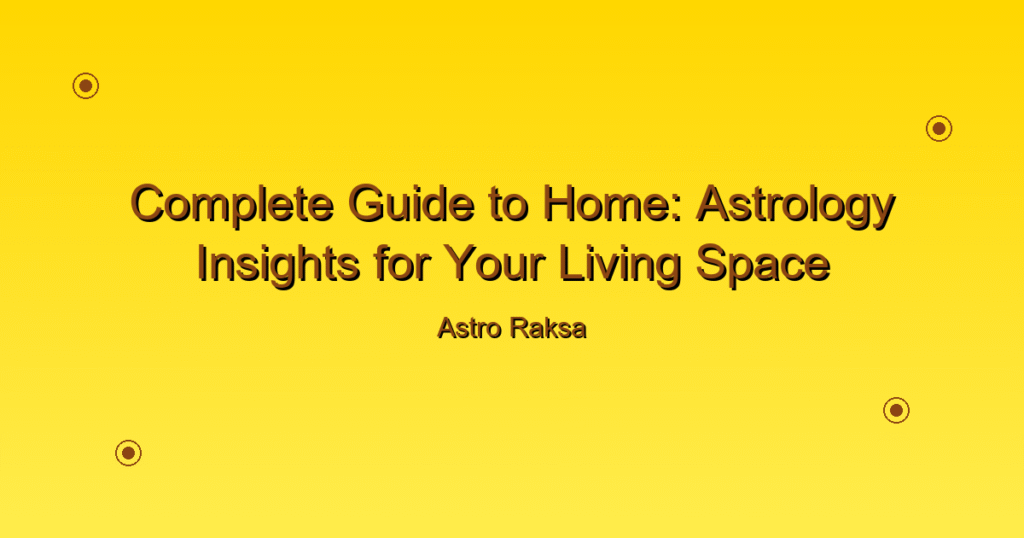 Complete Guide to Home: Astrology Insights for Your Living Space

Astro Raksa